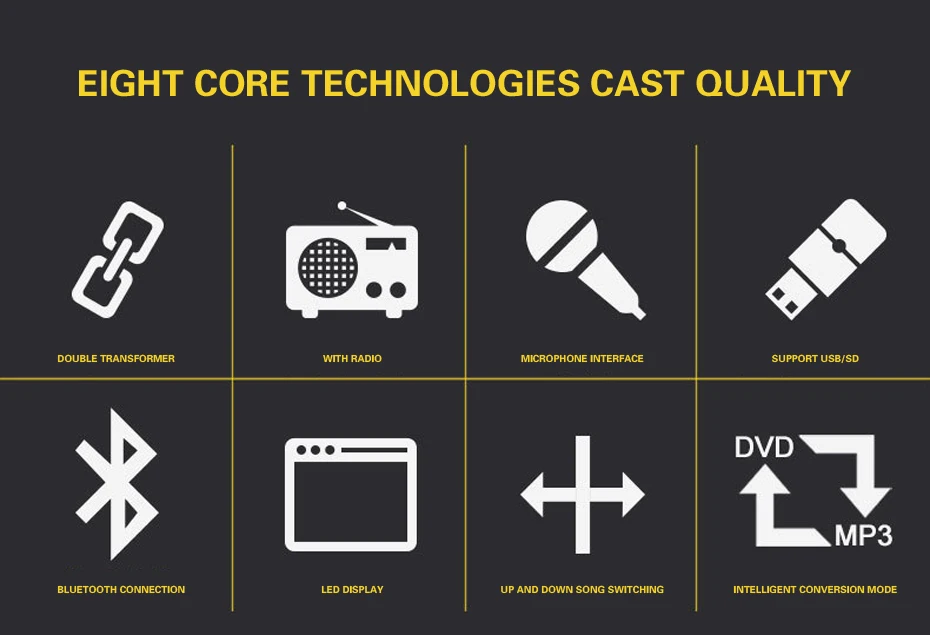 EIGHT CORE TECHNOLOGIES CAST QUALITY

DOUBLE TRANSFORMER

WITH RADIO

MICROPHONE INTERFACE

SUPPORT USB/SD

BLUETOOTH CONNECTION

LED DISPLAY

UP AND DOWN SONG SWITCHING

DVD
MP3

INTELLIGENT CONVERSION MODE